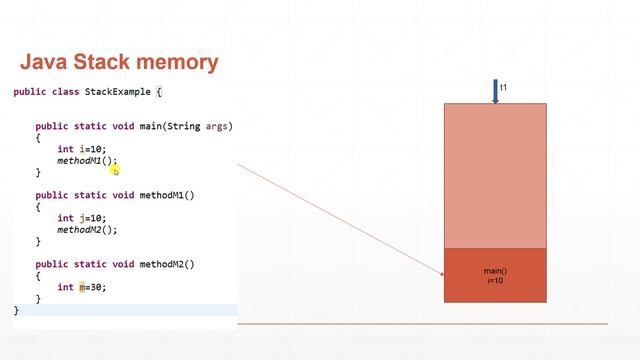 Java Stack memory

public class StackExample {

    public static void main(String args)
    {
        int i=10;
        methodM1();
    }

    public static void methodM1()
    {
        int j=10;
        methodM2();
    }

    public static void methodM2()
    {
        int m=30;
    }
}

t1

main()
i=10